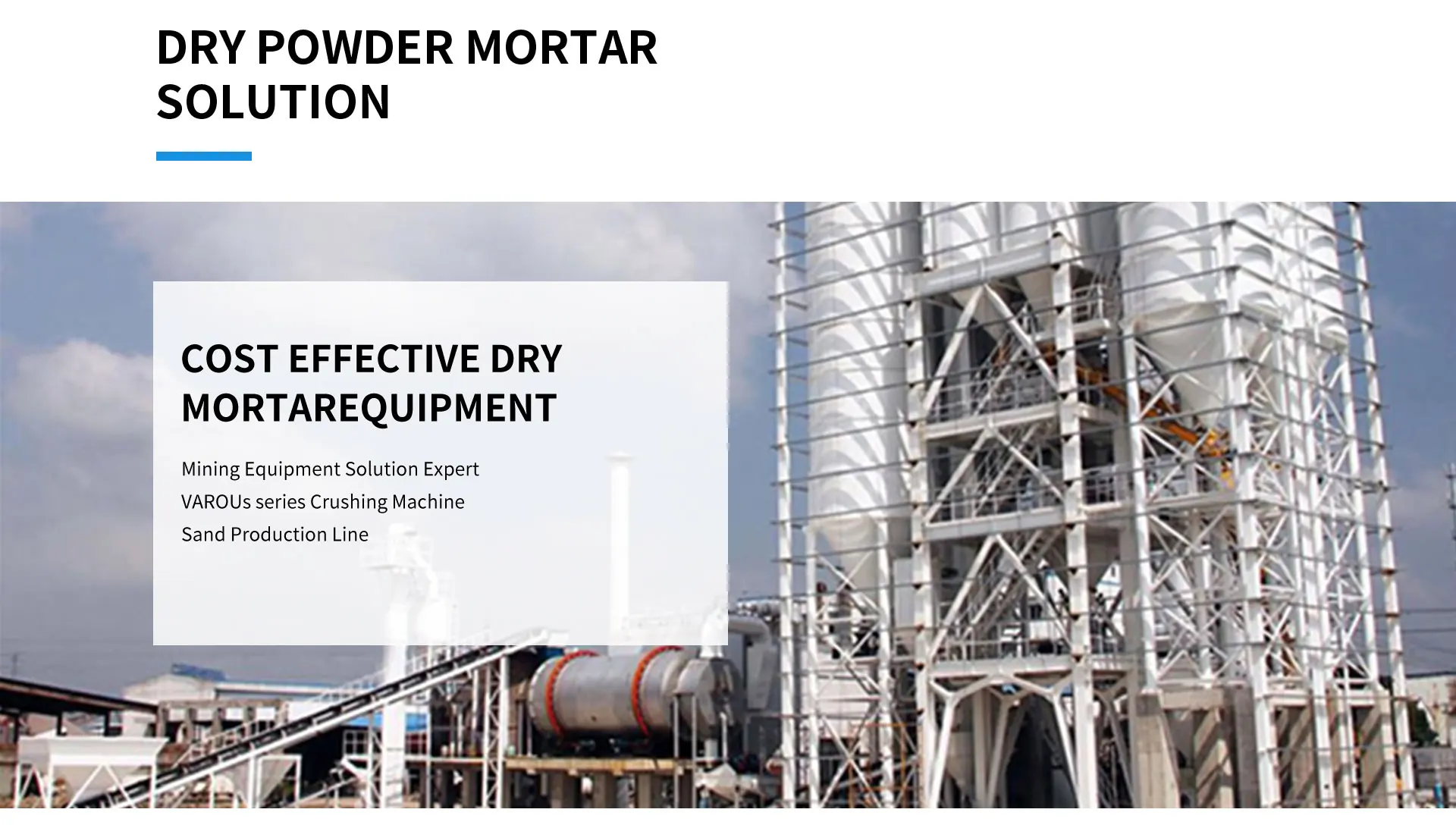 DRY POWDER MORTAR SOLUTION

COST EFFECTIVE DRY MORTAREQUIPMENT

Mining Equipment Solution Expert
VAROUs series Crushing Machine
Sand Production Line